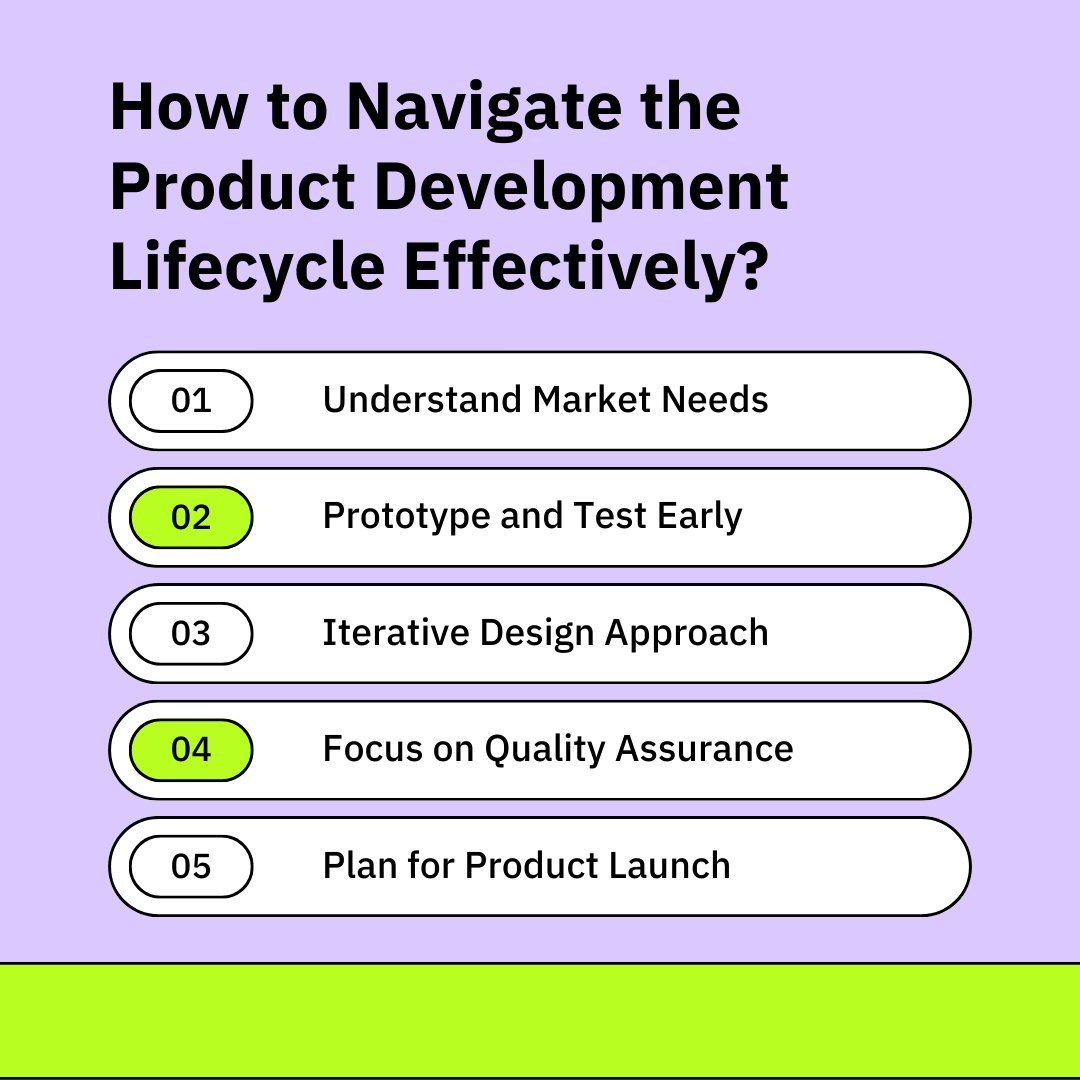 How to Navigate the Product Development Lifecycle Effectively?

01 Understand Market Needs

02 Prototype and Test Early

03 Iterative Design Approach

04 Focus on Quality Assurance

05 Plan for Product Launch